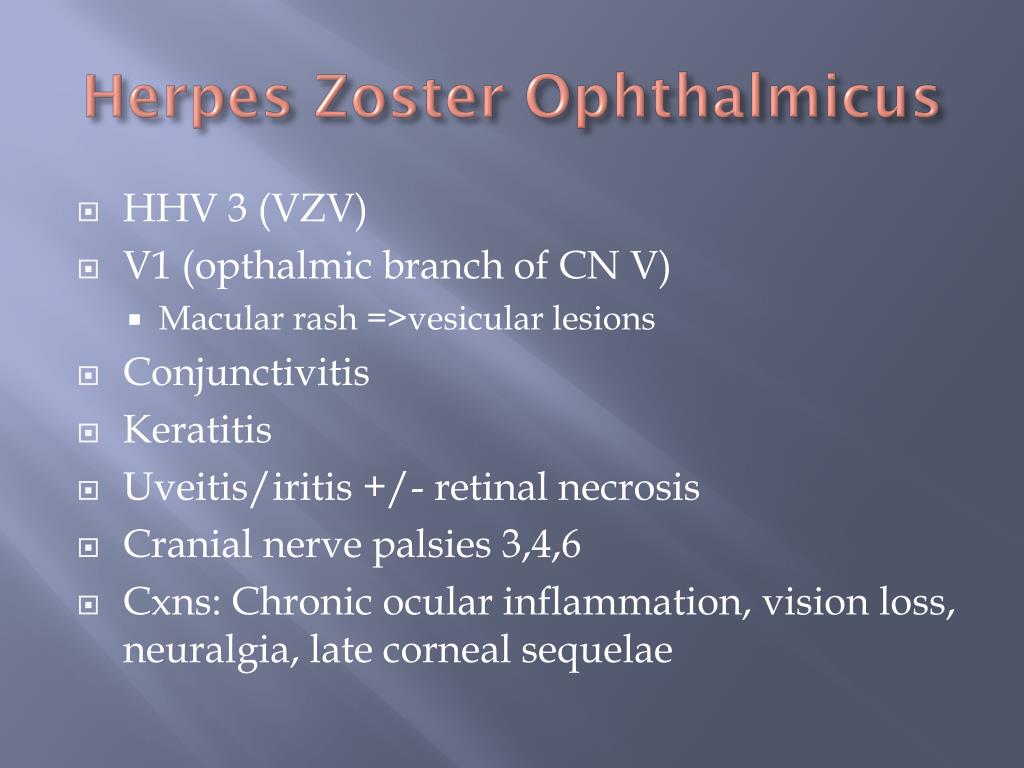 Herpes Zoster Ophthalmicus

HHV 3 (VZV)
V1 (opthalmic branch of CN V)
Macular rash =>vesicular lesions
Conjunctivitis
Keratitis
Uveitis/iritis +/- retinal necrosis
Cranial nerve palsies 3,4,6
Cxns: Chronic ocular inflammation, vision loss, neuralgia, late corneal sequelae